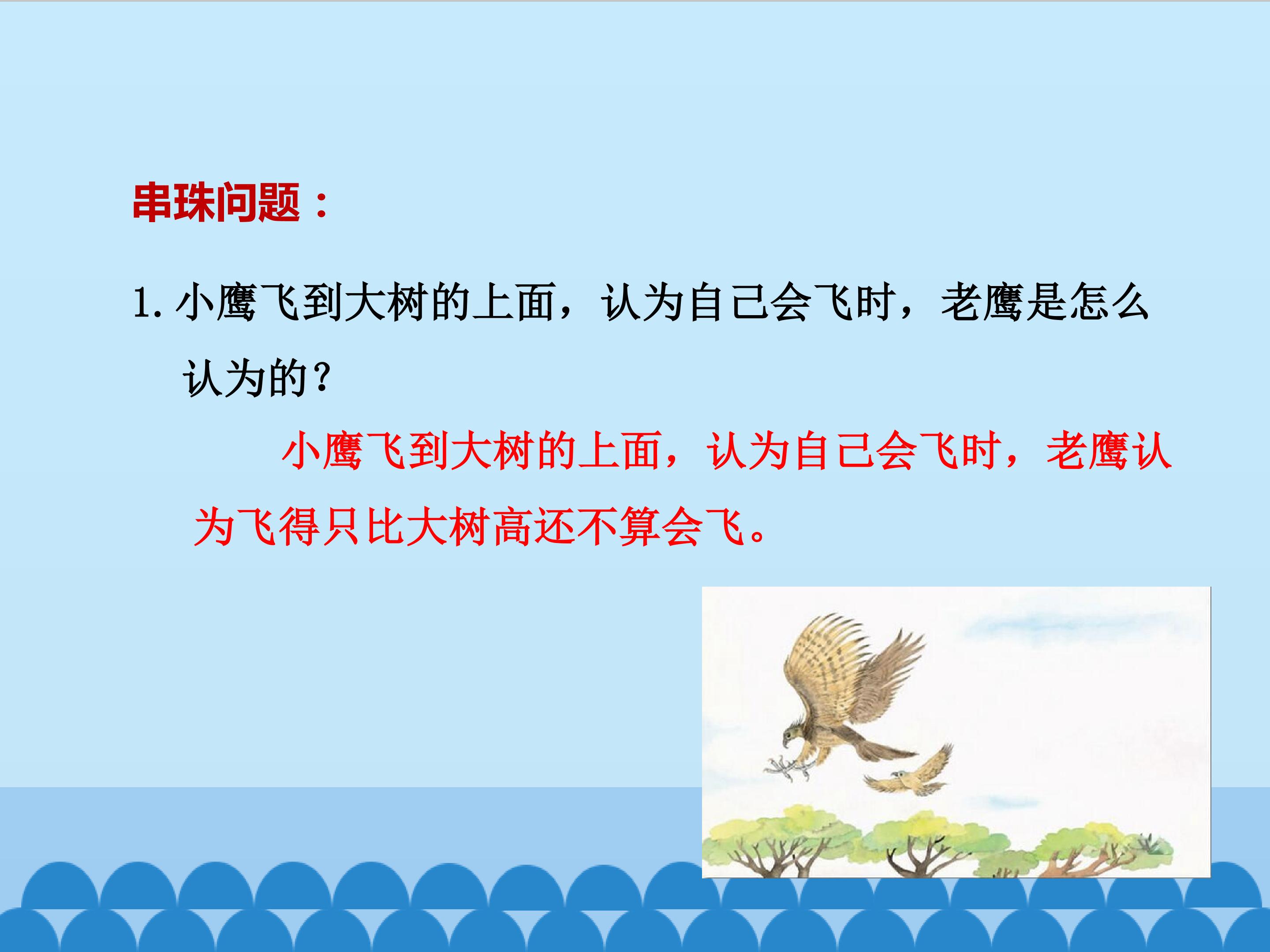 串珠问题：

1.小鹰飞到大树的上面，认为自己会飞时，老鹰是怎么认为的？

小鹰飞到大树的上面，认为自己会飞时，老鹰认为飞得只比大树高还不算会飞。